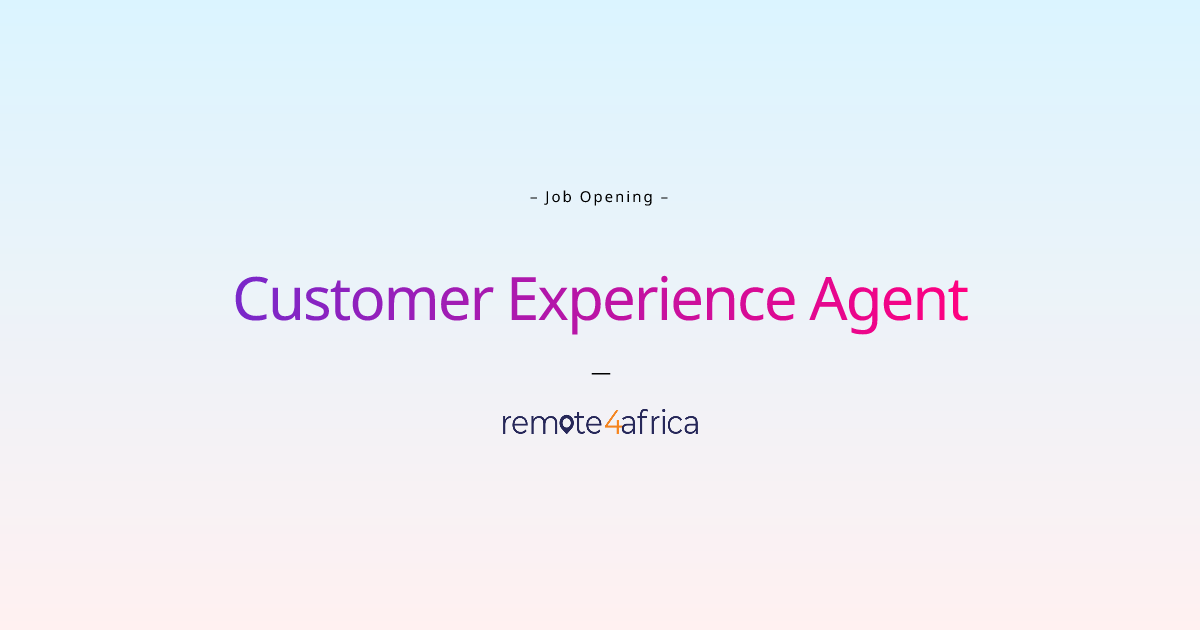 – Job Opening –

Customer Experience Agent

—

remote4africa